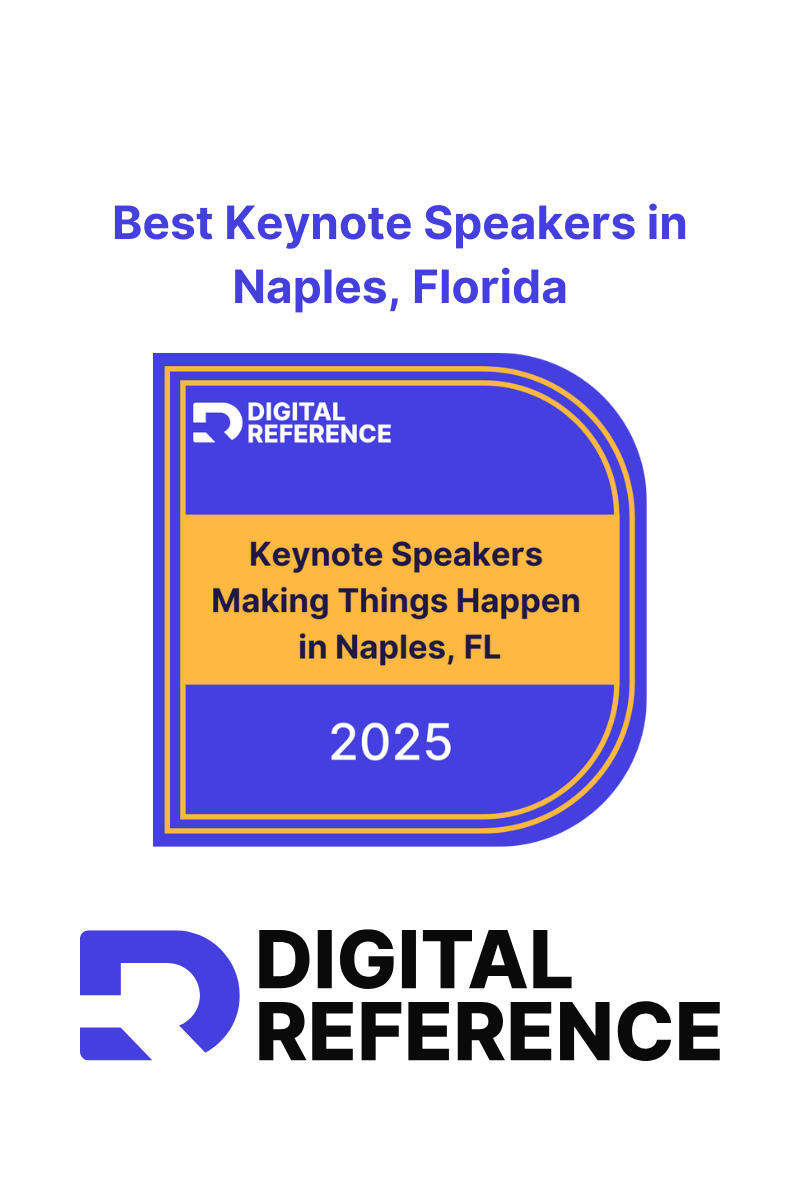 Best Keynote Speakers in Naples, Florida

DIGITAL REFERENCE

Keynote Speakers Making Things Happen in Naples, FL

2025

DIGITAL REFERENCE